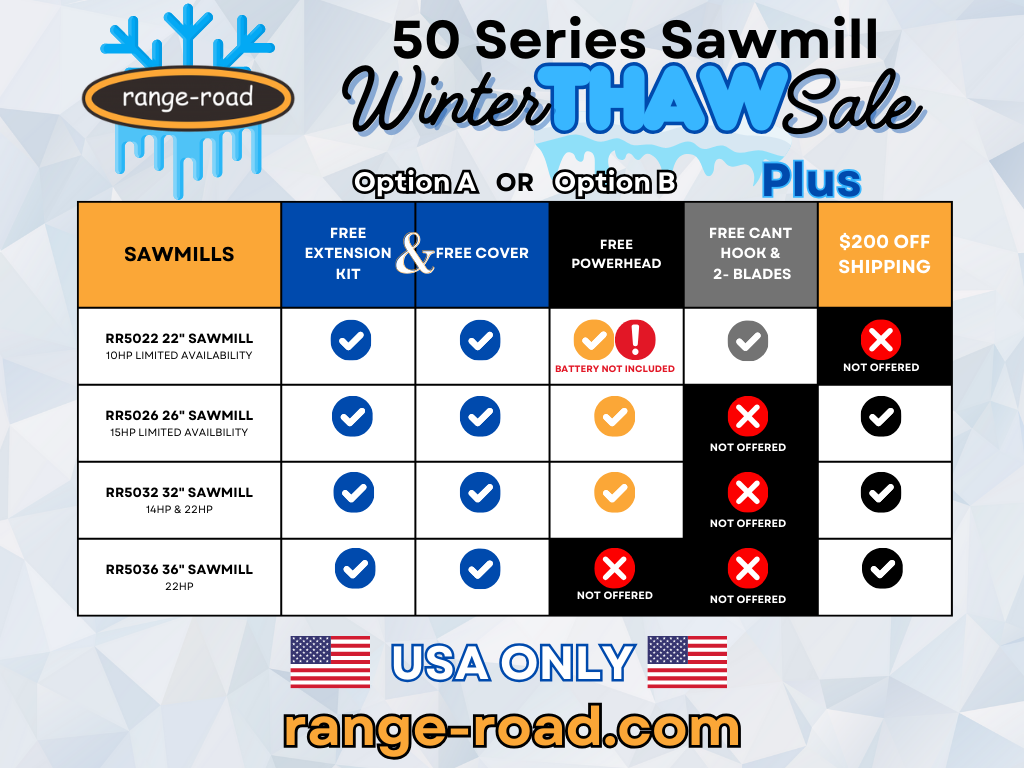 range-road

50 Series Sawmill

Winter THAW Sale

Option A OR Option B Plus

| SAWMILLS | FREE EXTENSION KIT & | FREE COVER | FREE POWERHEAD | FREE CANT HOOK & 2- BLADES | $200 OFF SHIPPING |
|---|---|---|---|---|---|
| RR5022 22" SAWMILL 10HP LIMITED AVAILABILITY | ✓ | ✓ | ✓ ! BATTERY NOT INCLUDED | ✓ | ✗ NOT OFFERED |
| RR5026 26" SAWMILL 15HP LIMITED AVAILBILITY | ✓ | ✓ | ✓ | ✗ NOT OFFERED | ✓ |
| RR5032 32" SAWMILL 14HP & 22HP | ✓ | ✓ | ✓ | ✗ NOT OFFERED | ✓ |
| RR5036 36" SAWMILL 22HP | ✓ | ✓ | ✗ NOT OFFERED | ✗ NOT OFFERED | ✓ |

USA ONLY

range-road.com